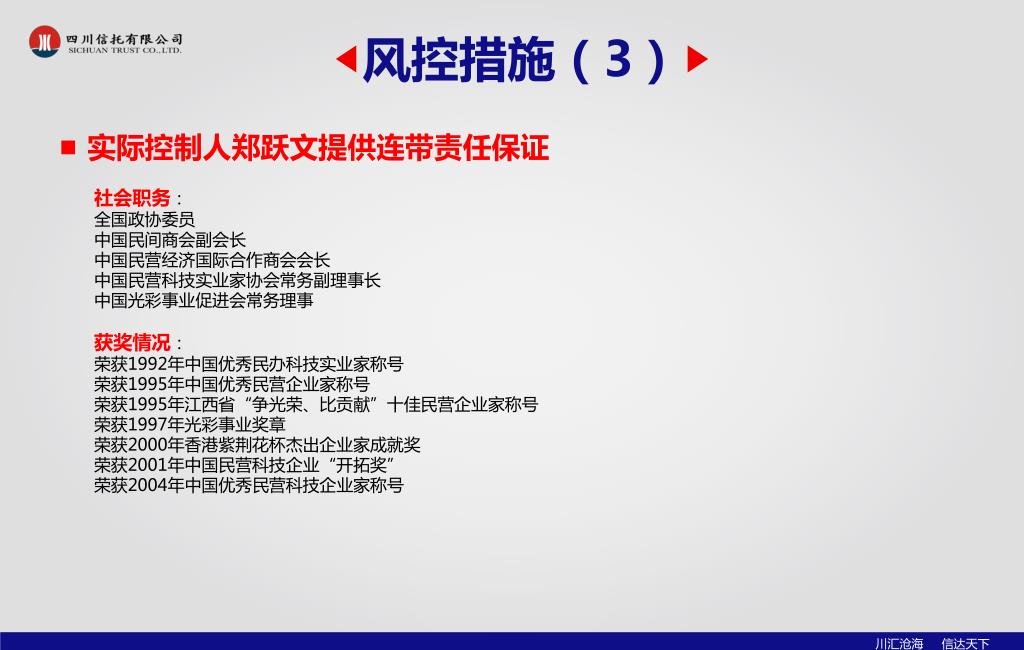 四川信托有限公司
SICHUAN TRUST CO., LTD.

风控措施（3）

实际控制人郑跃文提供连带责任保证

社会职务：
全国政协委员
中国民间商会副会长
中国民营经济国际合作商会会长
中国民营科技实业家协会常务副理事长
中国光彩事业促进会常务理事

获奖情况：
荣获1992年中国优秀民办科技实业家称号
荣获1995年中国优秀民营企业家称号
荣获1995年江西省“争光荣、比贡献”十佳民营企业家称号
荣获1997年光彩事业奖章
荣获2000年香港紫荆花杯杰出企业家成就奖
荣获2001年中国民营科技企业“开拓奖”
荣获2004年中国优秀民营科技企业家称号

川汇沧海　信达天下